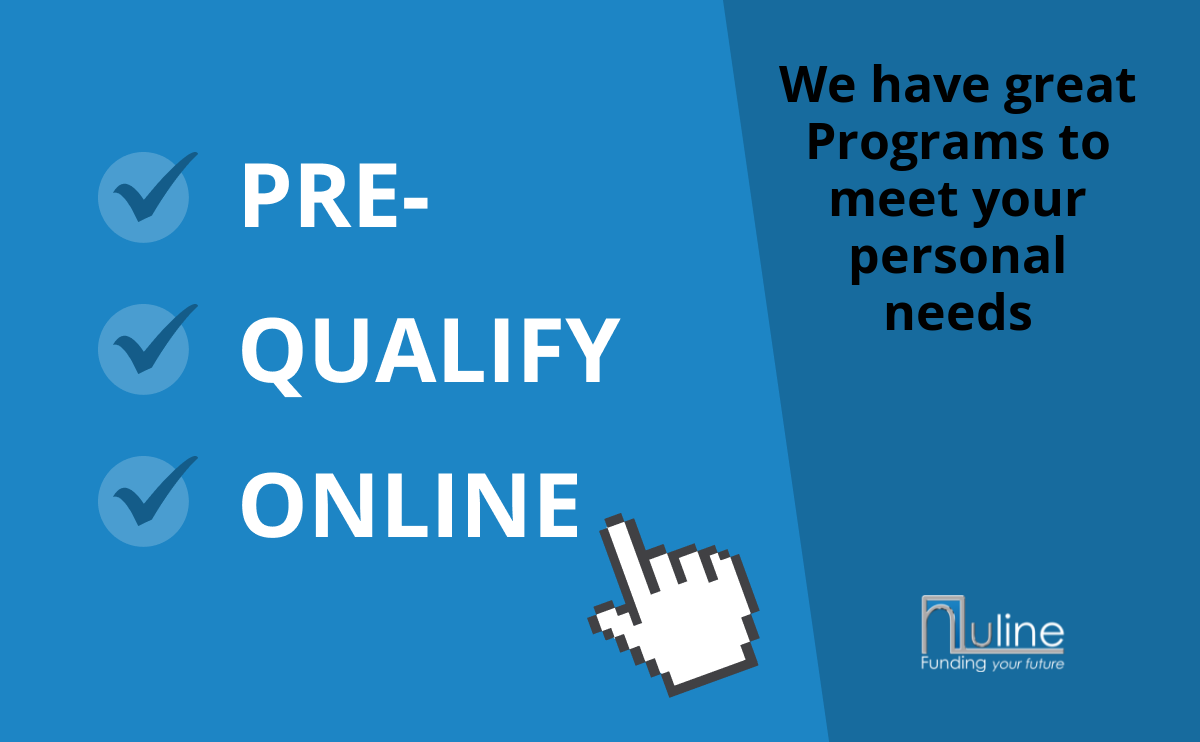 PRE-
QUALIFY
ONLINE

We have great Programs to meet your personal needs

nuline
Funding your future